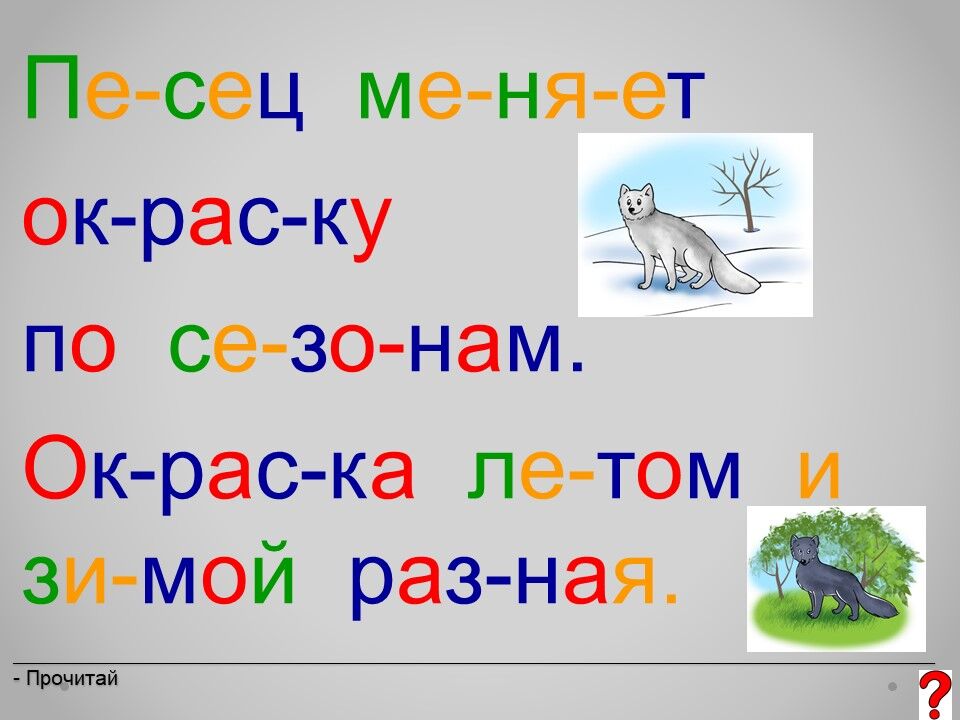 Пе-сец ме-ня-ет ок-рас-ку по се-зо-нам.

Ок-рас-ка ле-том и зи-мой раз-ная.

- Прочитай

?